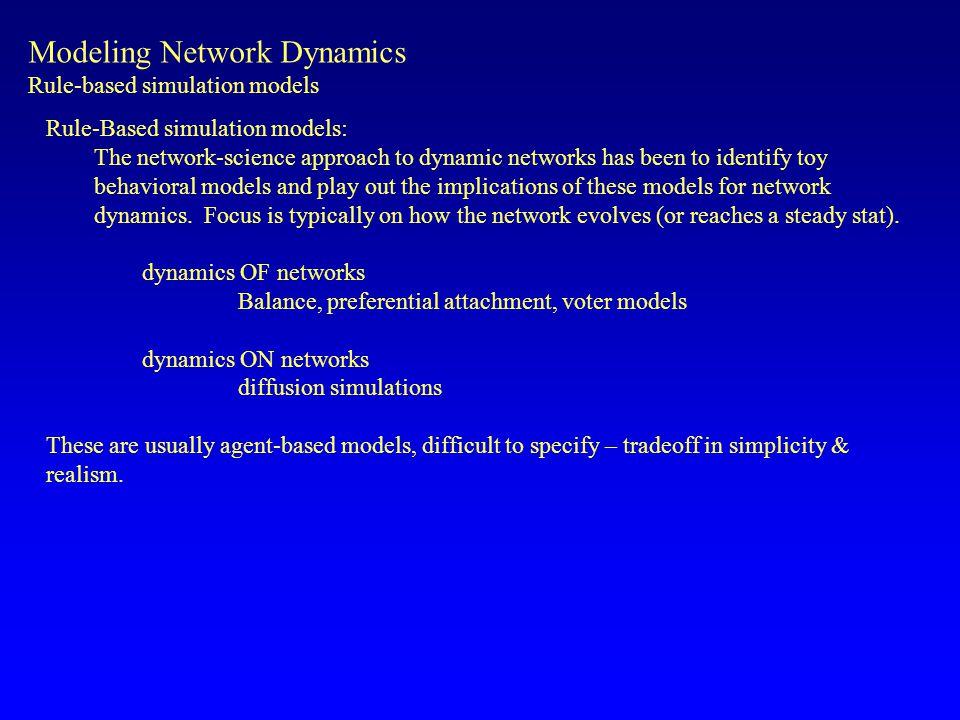 Modeling Network Dynamics
Rule-based simulation models

Rule-Based simulation models:
The network-science approach to dynamic networks has been to identify toy behavioral models and play out the implications of these models for network dynamics. Focus is typically on how the network evolves (or reaches a steady stat).

dynamics OF networks
Balance, preferential attachment, voter models

dynamics ON networks
diffusion simulations

These are usually agent-based models, difficult to specify – tradeoff in simplicity & realism.